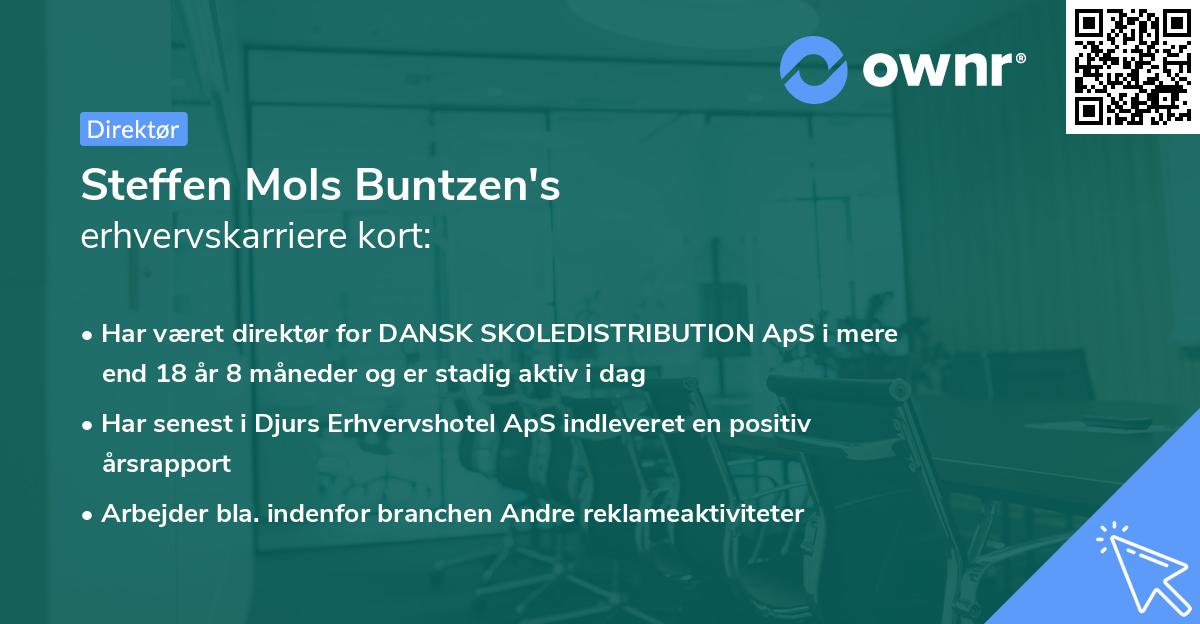 ownr®

Direktør

Steffen Mols Buntzen's
erhvervskarriere kort:

• Har været direktør for DANSK SKOLEDISTRIBUTION ApS i mere end 18 år 8 måneder og er stadig aktiv i dag

• Har senest i Djurs Erhvervshotel ApS indleveret en positiv årsrapport

• Arbejder bla. indenfor branchen Andre reklameaktiviteter